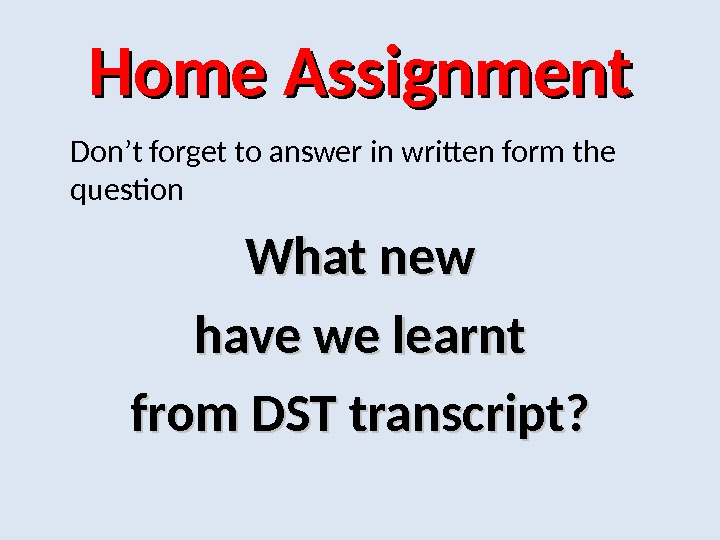 Home Assignment

Don’t forget to answer in written form the question

What new
have we learnt
from DST transcript?